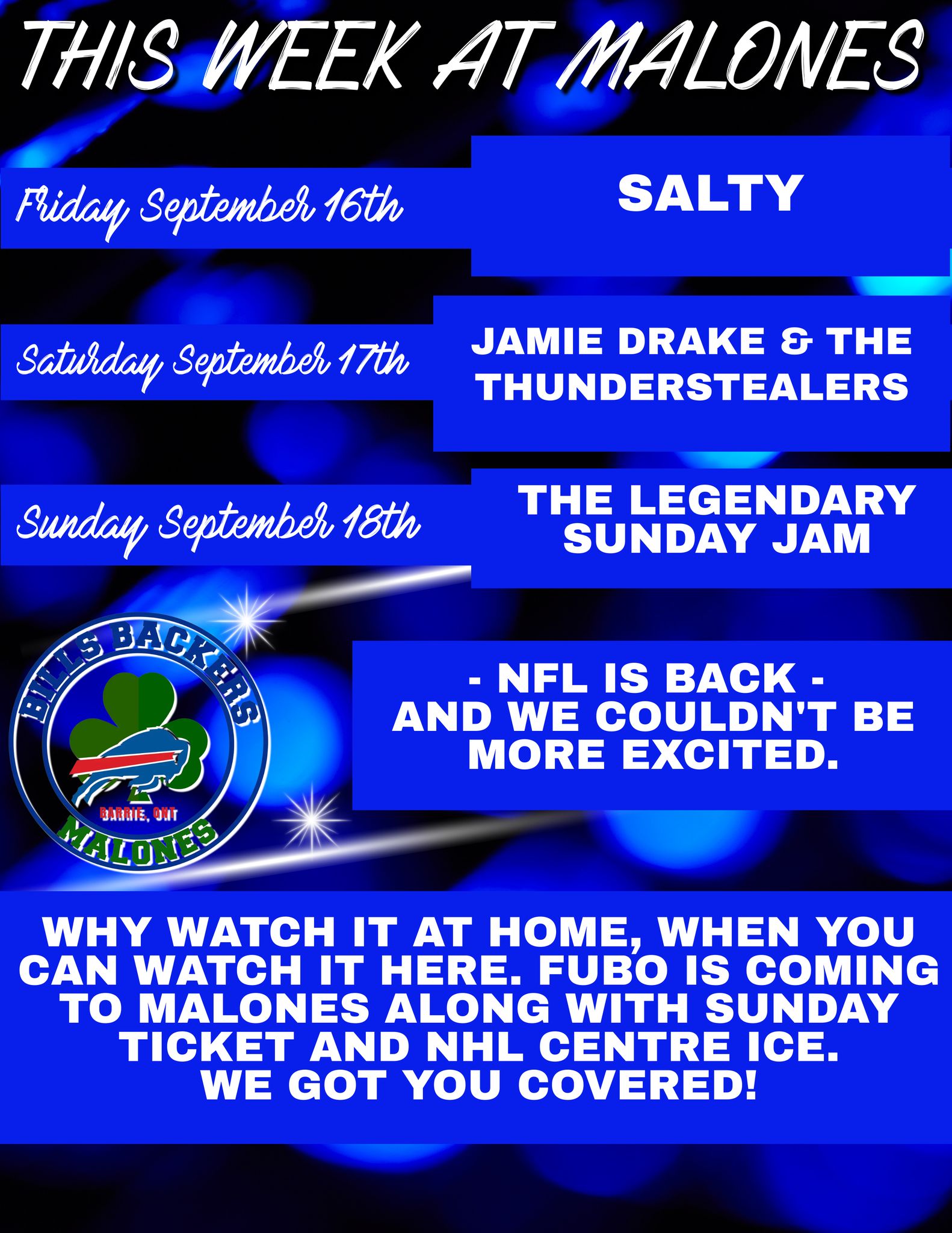 THIS WEEK AT MALONES

Friday September 16th

SALTY

Saturday September 17th

JAMIE DRAKE & THE THUNDERSTEALERS

Sunday September 18th

THE LEGENDARY SUNDAY JAM

BILLS BACKERS
BARRIE, ONT
MALONES

- NFL IS BACK -
AND WE COULDN'T BE MORE EXCITED.

WHY WATCH IT AT HOME, WHEN YOU CAN WATCH IT HERE. FUBO IS COMING TO MALONES ALONG WITH SUNDAY TICKET AND NHL CENTRE ICE.
WE GOT YOU COVERED!